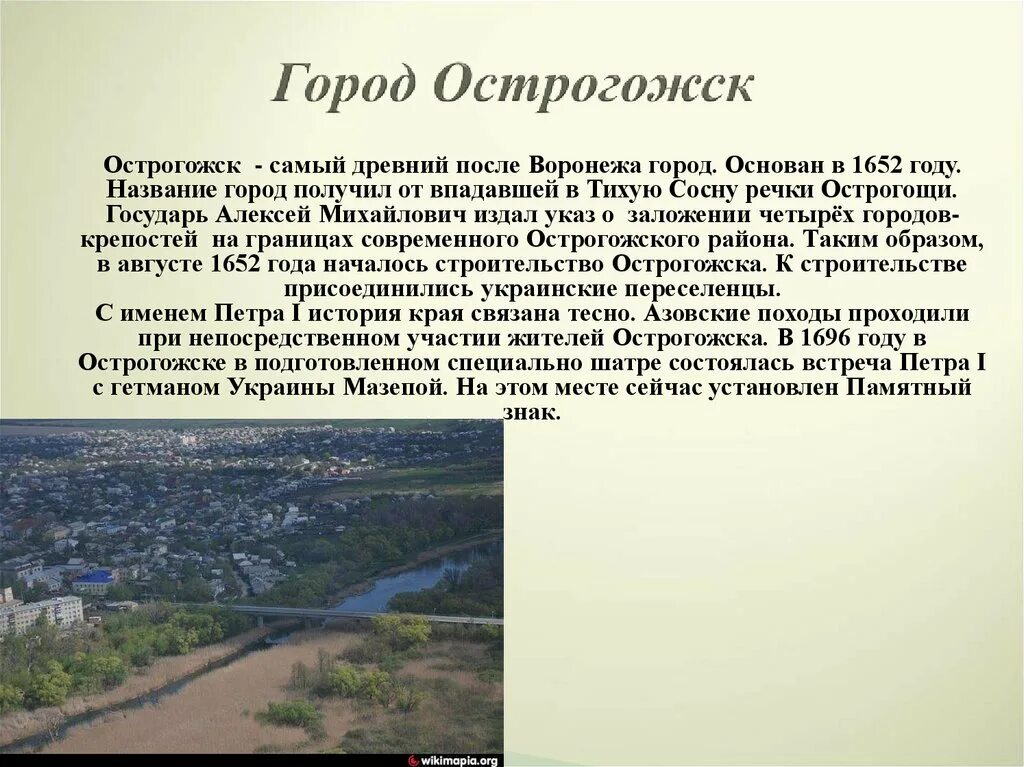 Город Острогожск

Острогожск - самый древний после Воронежа город. Основан в 1652 году. Название город получил от впадавшей в Тихую Сосну речки Острогощи. Государь Алексей Михайлович издал указ о заложении четырёх городов-крепостей на границах современного Острогожского района. Таким образом, в августе 1652 года началось строительство Острогожска. К строительстве присоединились украинские переселенцы.
С именем Петра I история края связана тесно. Азовские походы проходили при непосредственном участии жителей Острогожска. В 1696 году в Острогожске в подготовленном специально шатре состоялась встреча Петра I с гетманом Украины Мазепой. На этом месте сейчас установлен Памятный знак.

wikimapia.org